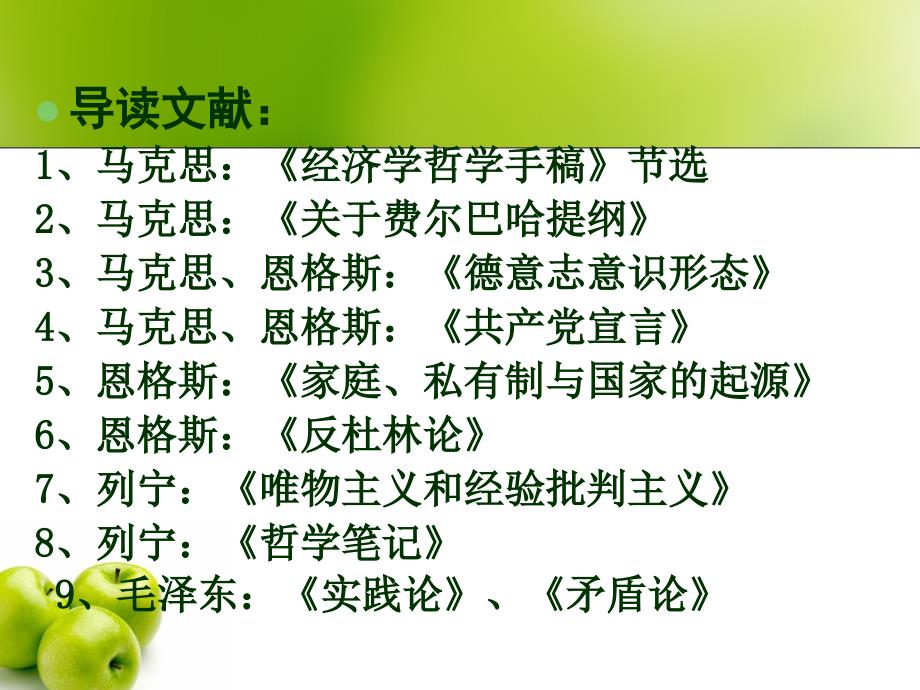 导读文献：
1、马克思：《经济学哲学手稿》节选
2、马克思：《关于费尔巴哈提纲》
3、马克思、恩格斯：《德意志意识形态》
4、马克思、恩格斯：《共产党宣言》
5、恩格斯：《家庭、私有制与国家的起源》
6、恩格斯：《反杜林论》
7、列宁：《唯物主义和经验批判主义》
8、列宁：《哲学笔记》
9、毛泽东：《实践论》、《矛盾论》